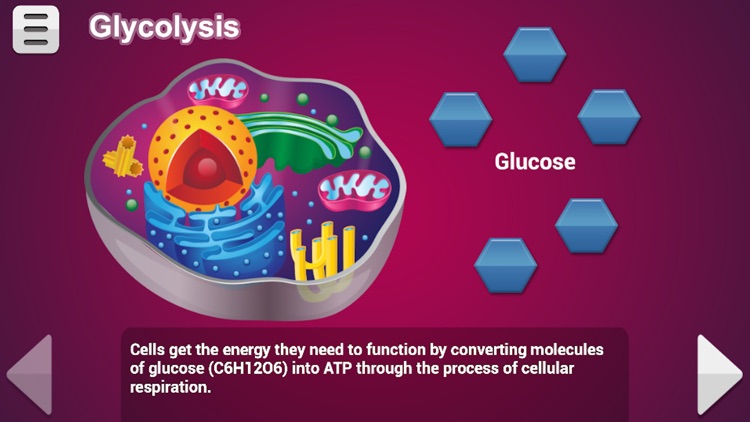 Glycolysis

Glucose

Cells get the energy they need to function by converting molecules of glucose (C6H12O6) into ATP through the process of cellular respiration.